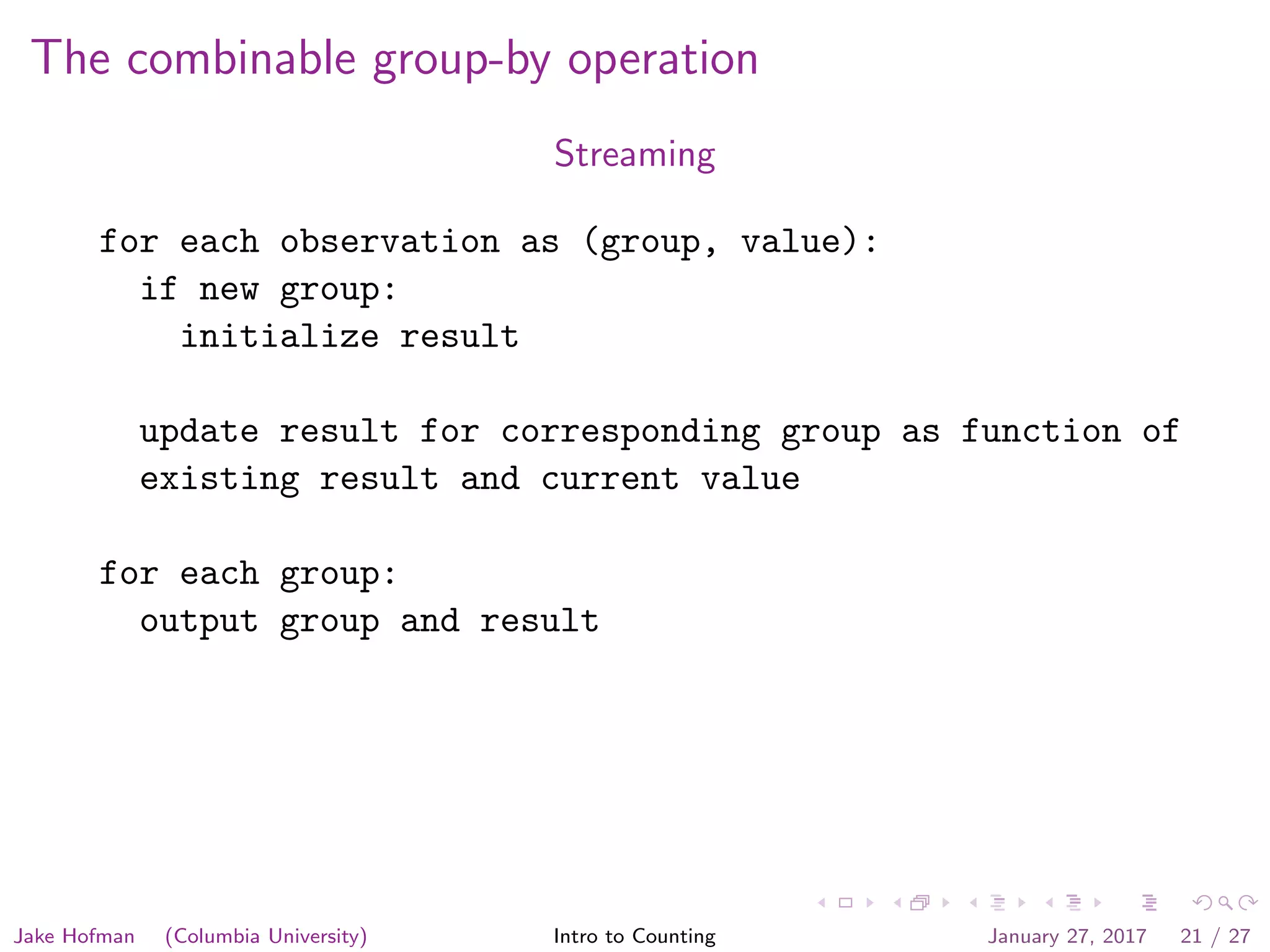 The combinable group-by operation

Streaming

for each observation as (group, value):
  if new group:
    initialize result

  update result for corresponding group as function of existing result and current value

for each group:
  output group and result

Jake Hofman (Columbia University) Intro to Counting January 27, 2017 21 / 27